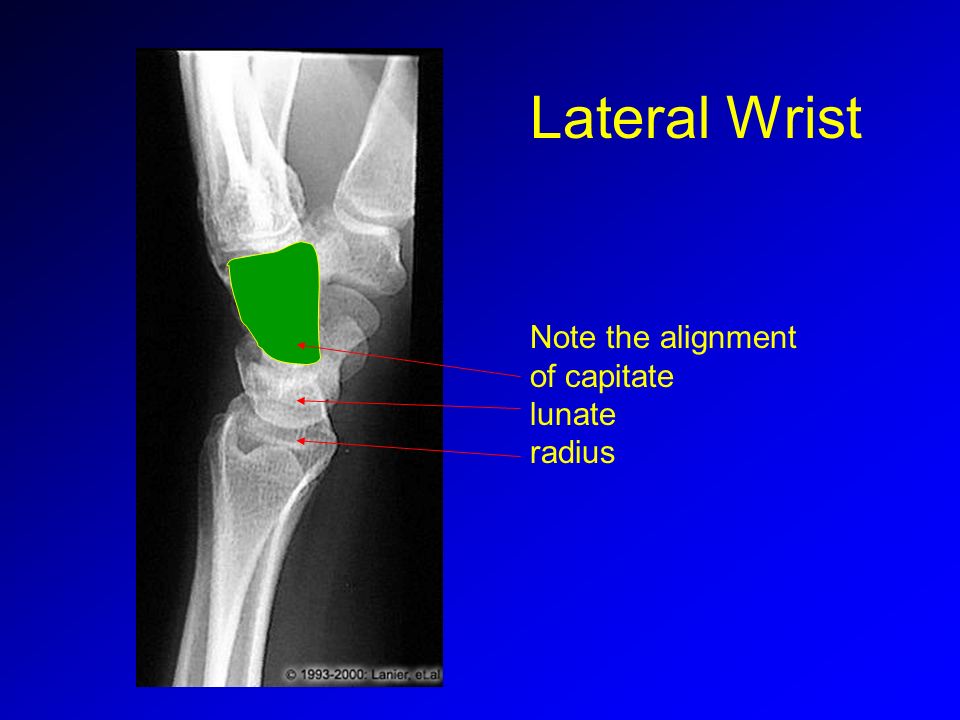 Lateral Wrist

Note the alignment of capitate
lunate
radius

© 1993-2000: Lanier, eLal